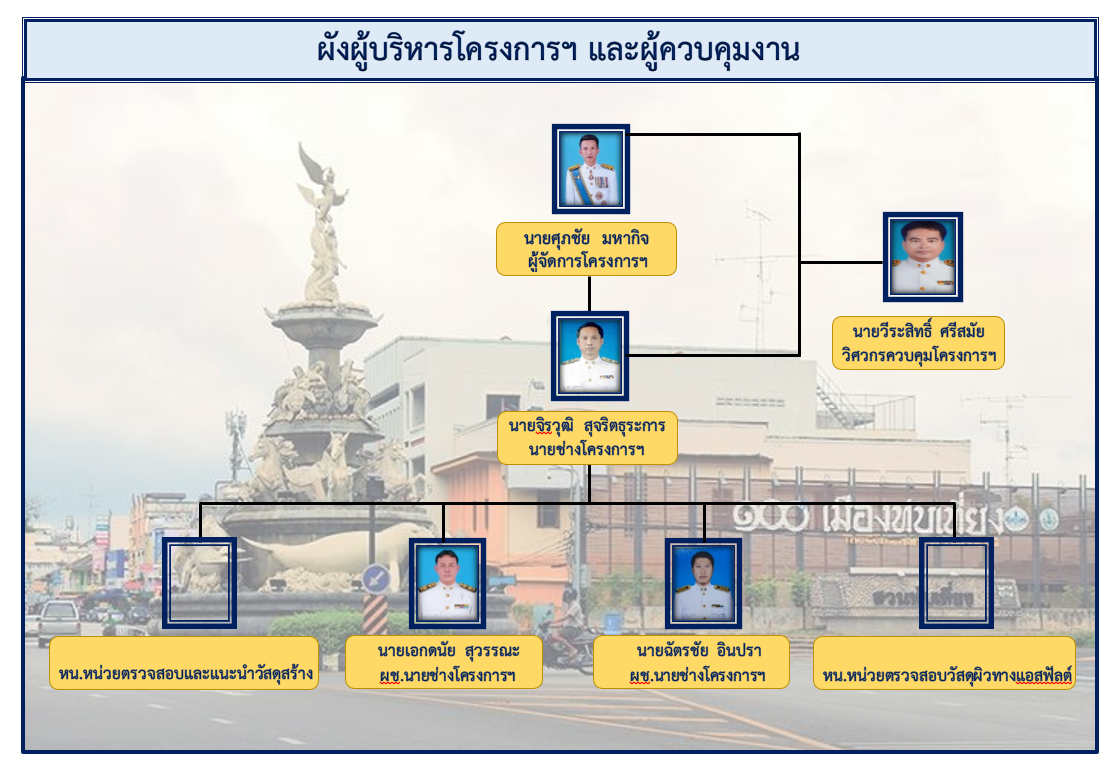 ผังผู้บริหารโครงการฯ และผู้ควบคุมงาน

นายศุภชัย มหากิจ
ผู้จัดการโครงการฯ

นายวีระสิทธิ์ ศรีสมัย
วิศวกรควบคุมโครงการฯ

นายจิรวุฒิ สุจริตธุระการ
นายช่างโครงการฯ

๑๐๐ เมืองทับเที่ยง

หน.หน่วยตรวจสอบและแนะนำวัสดุสร้าง

นายเอกดนัย สุวรรณะ
ผช.นายช่างโครงการฯ

นายฉัตรชัย อินปรา
ผช.นายช่างโครงการฯ

หน.หน่วยตรวจสอบวัสดุผิวทางแอสฟัลต์